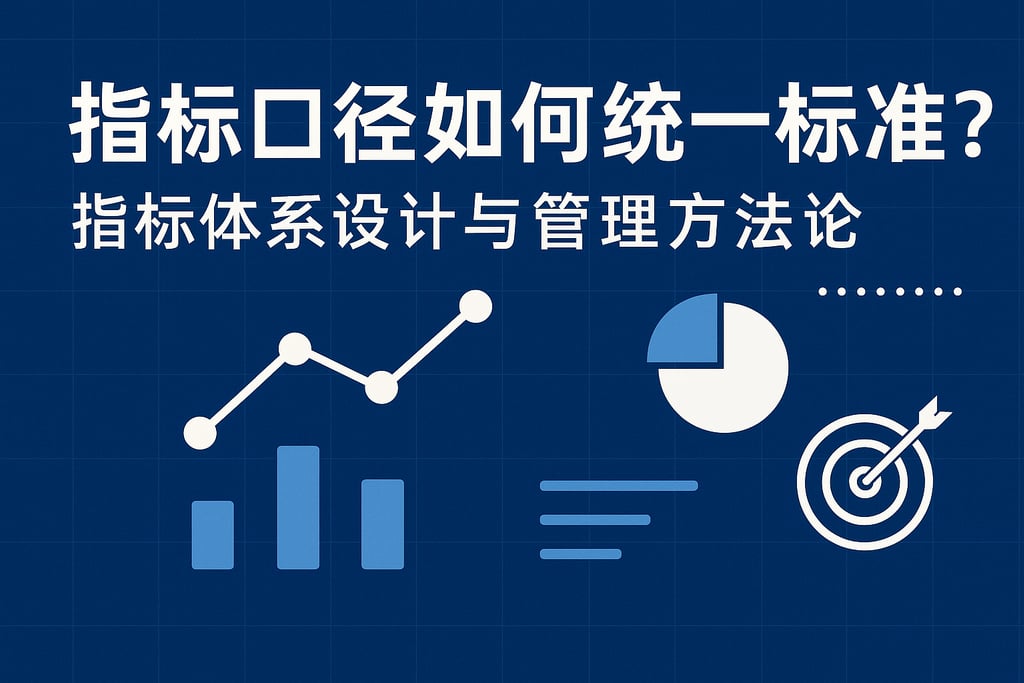 指标口径如何统一标准?

指标体系设计与管理方法论